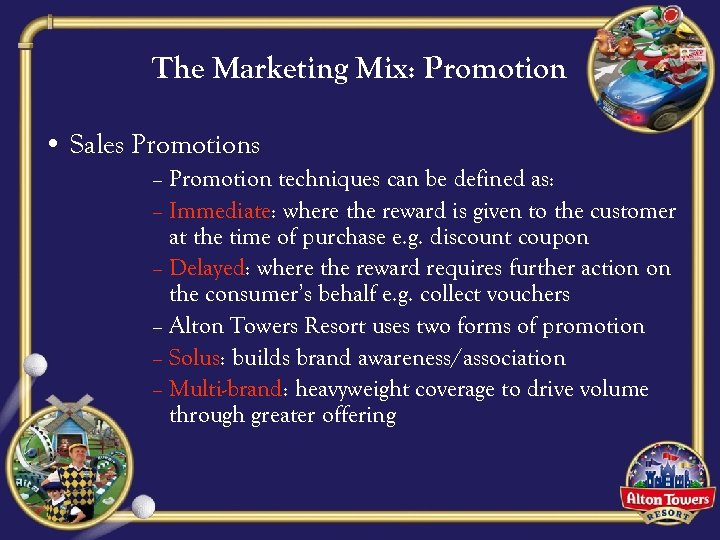 The Marketing Mix: Promotion

• Sales Promotions

– Promotion techniques can be defined as:

– Immediate: where the reward is given to the customer at the time of purchase e.g. discount coupon

– Delayed: where the reward requires further action on the consumer's behalf e.g. collect vouchers

– Alton Towers Resort uses two forms of promotion

– Solus: builds brand awareness/association

– Multi-brand: heavyweight coverage to drive volume through greater offering

Alton Towers RESORT